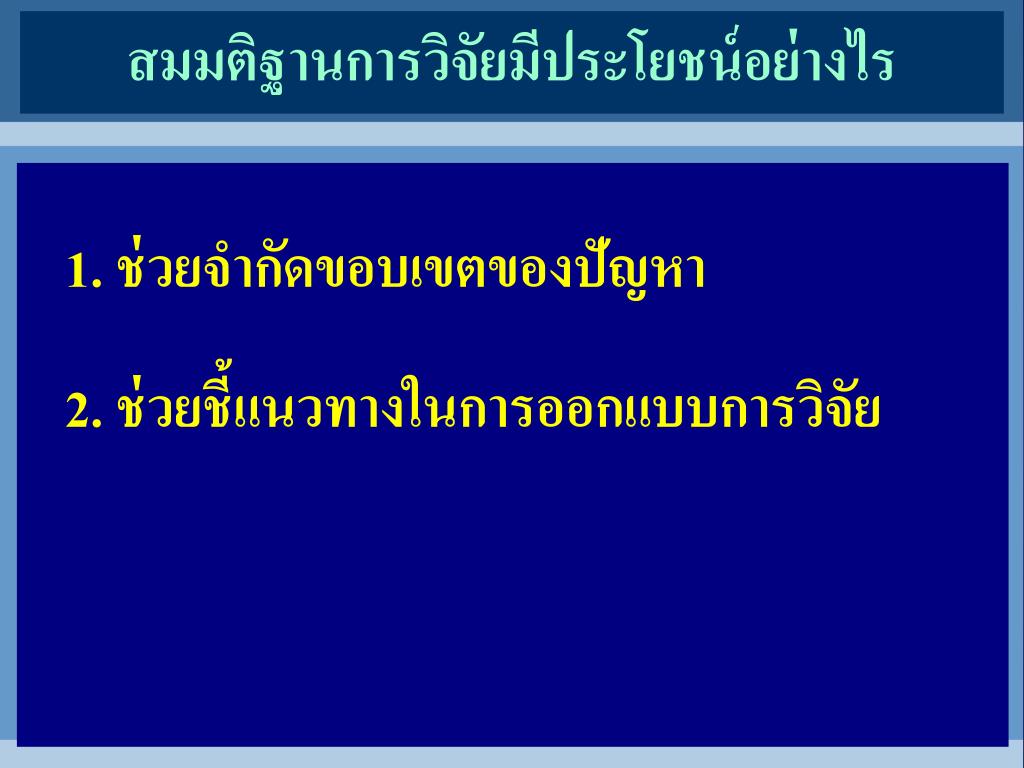 สมมติฐานการวิจัยมีประโยชน์อย่างไร

1. ช่วยจำกัดขอบเขตของปัญหา

2. ช่วยชี้แนวทางในการออกแบบการวิจัย